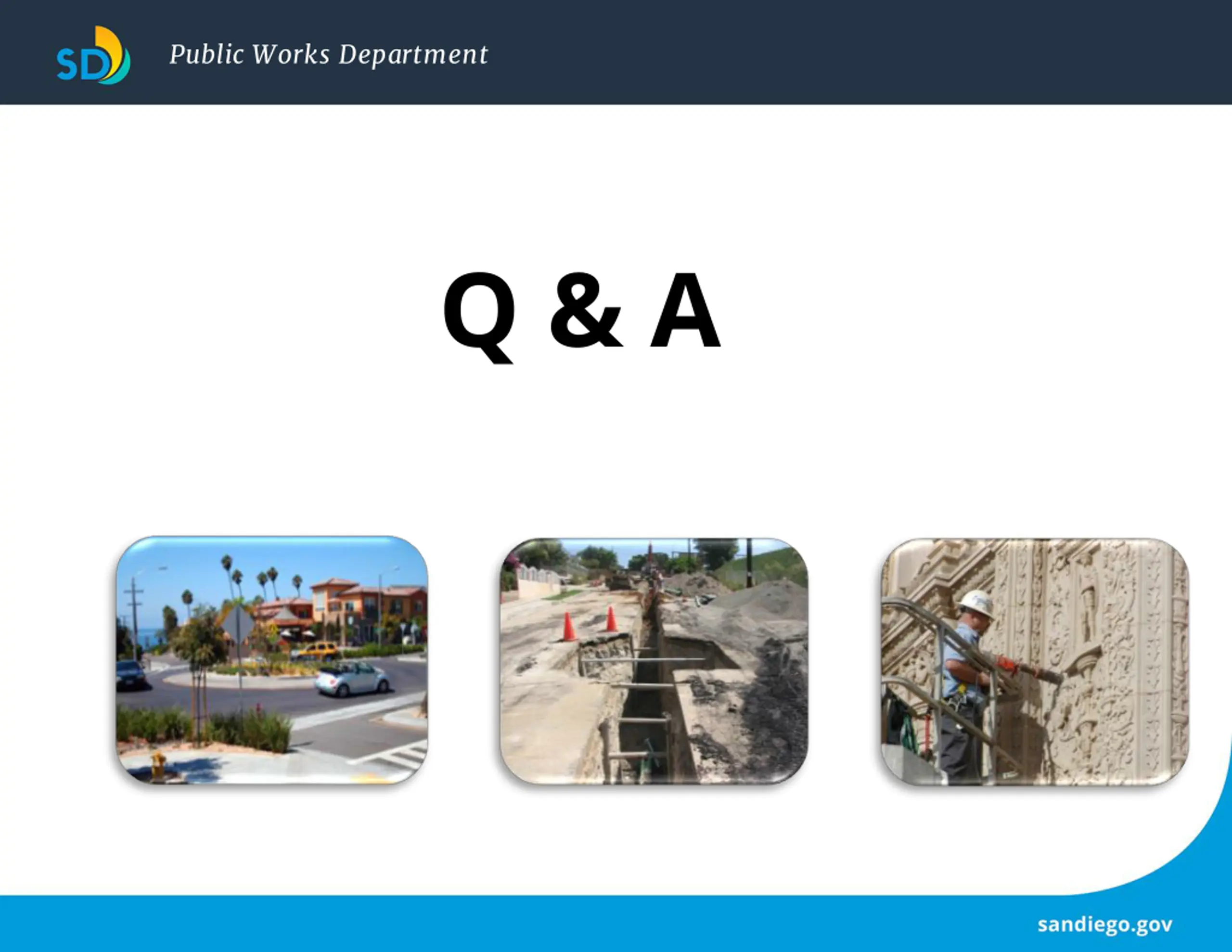 SD

Public Works Department

Q & A

sandiego.gov